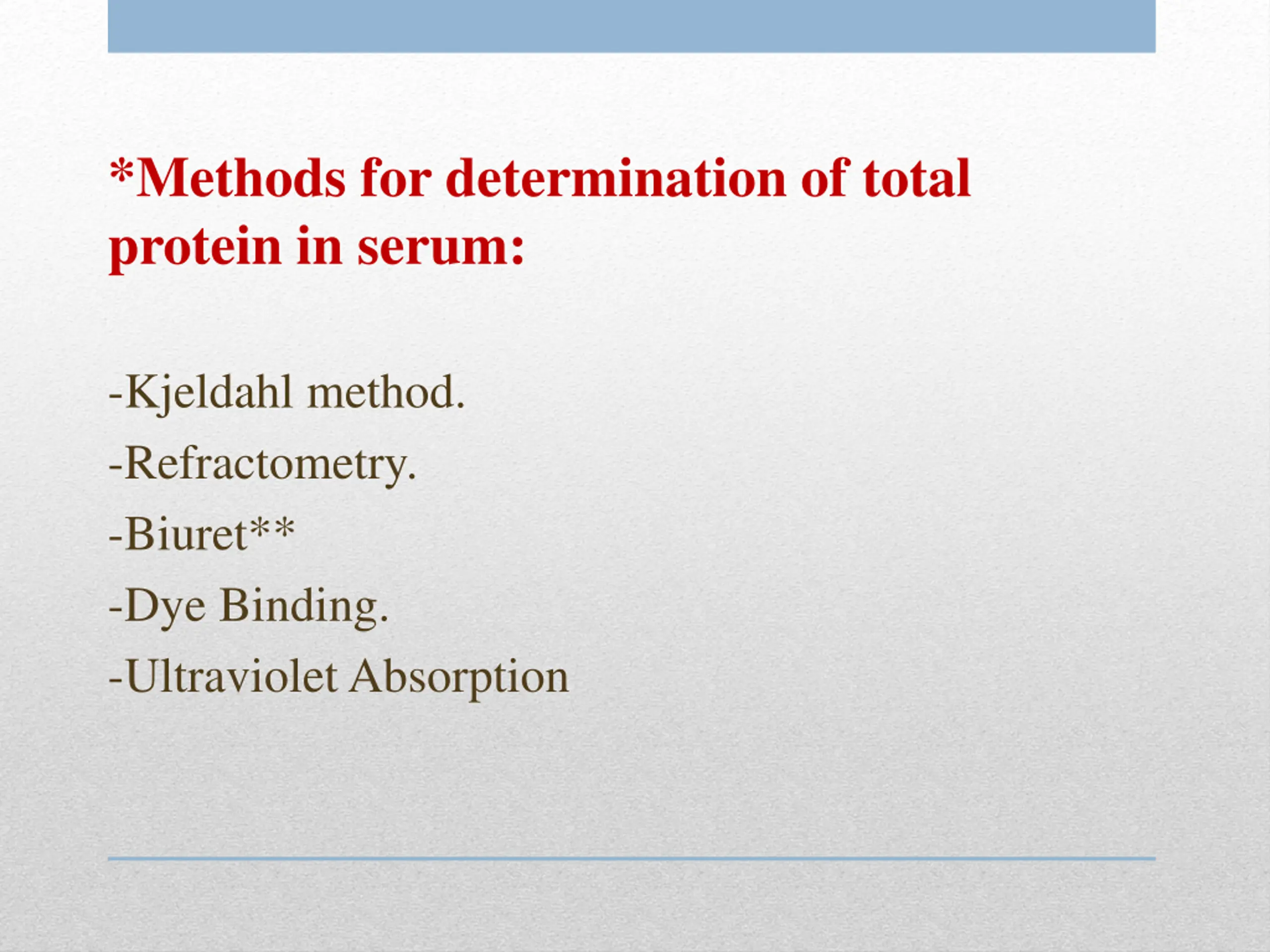 *Methods for determination of total protein in serum:

-Kjeldahl method.
-Refractometry.
-Biuret**
-Dye Binding.
-Ultraviolet Absorption